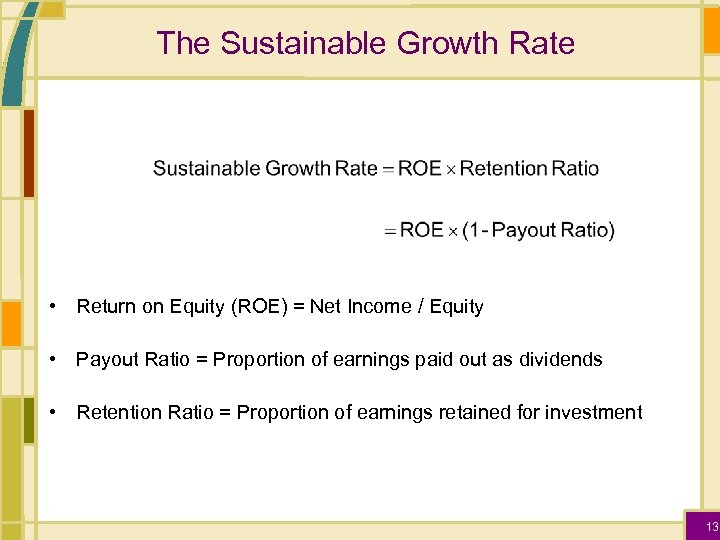 The Sustainable Growth Rate

$\text{Sustainable Growth Rate} = \text{ROE} \times \text{Retention Ratio}$

$= \text{ROE} \times (1 - \text{Payout Ratio})$

• Return on Equity (ROE) = Net Income / Equity

• Payout Ratio = Proportion of earnings paid out as dividends

• Retention Ratio = Proportion of earnings retained for investment

13